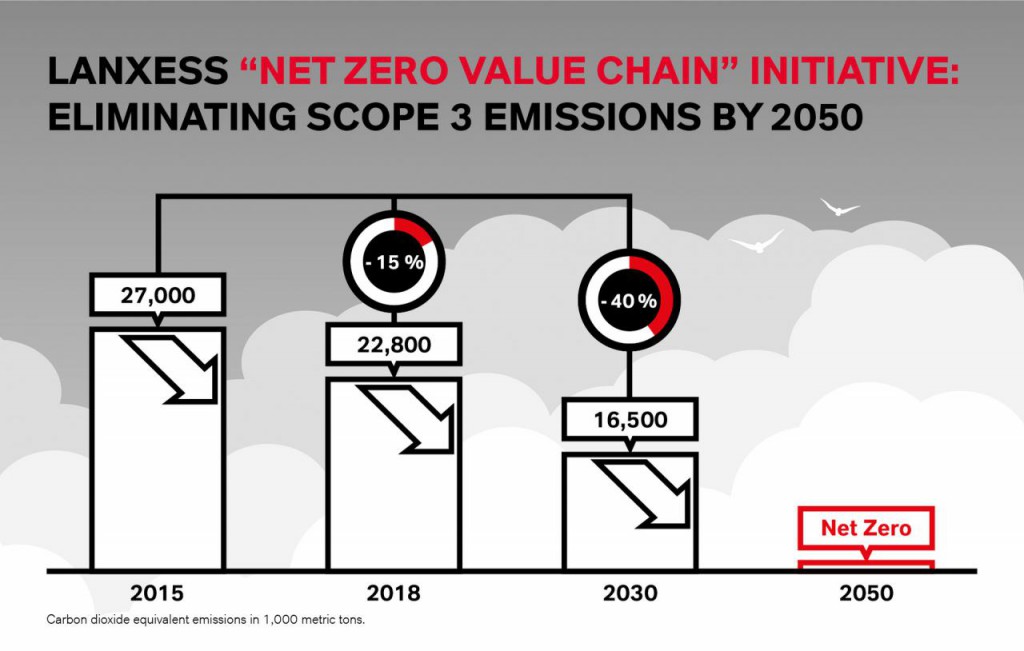 LANXESS “NET ZERO VALUE CHAIN” INITIATIVE: ELIMINATING SCOPE 3 EMISSIONS BY 2050

27,000

- 15 %

22,800

- 40 %

16,500

Net Zero

2015

2018

2030

2050

Carbon dioxide equivalent emissions in 1,000 metric tons.